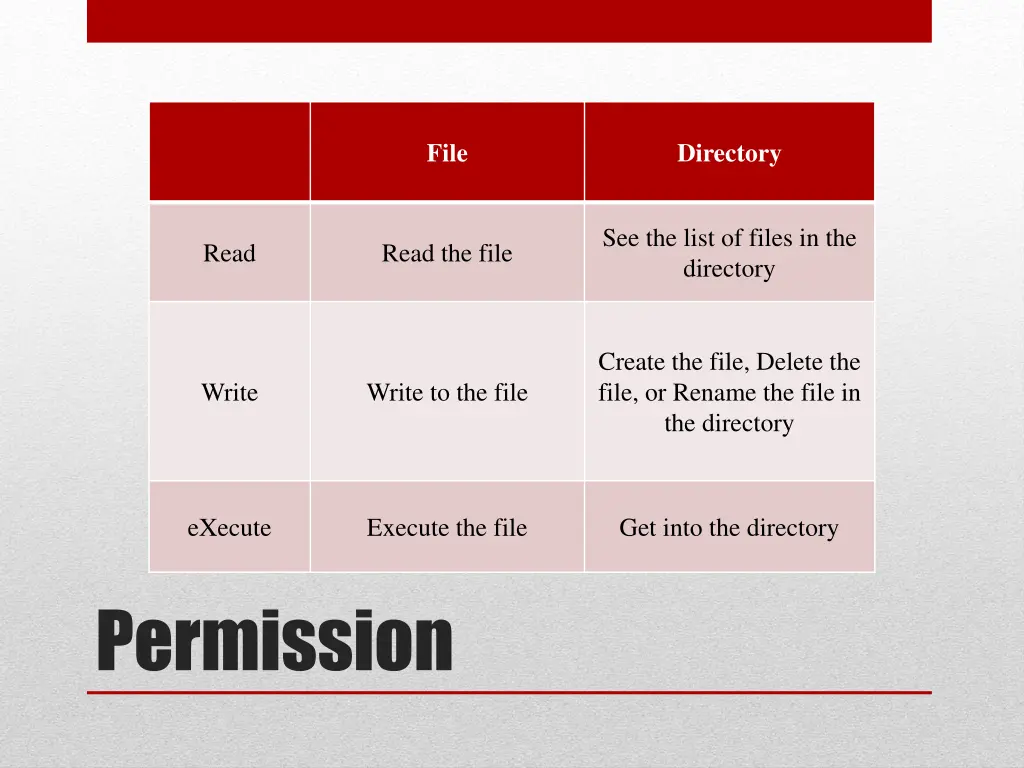 | | File | Directory |
|---|---|---|
| Read | Read the file | See the list of files in the directory |
| Write | Write to the file | Create the file, Delete the file, or Rename the file in the directory |
| eXecute | Execute the file | Get into the directory |

Permission